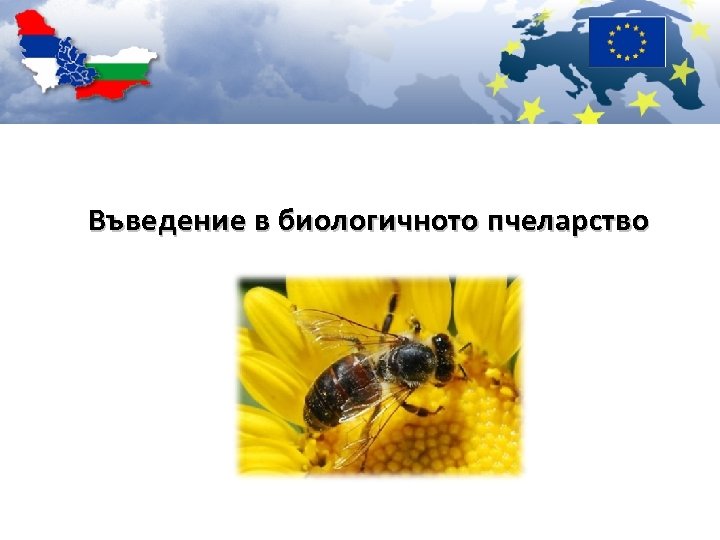 Въведение в биологичното пчеларство